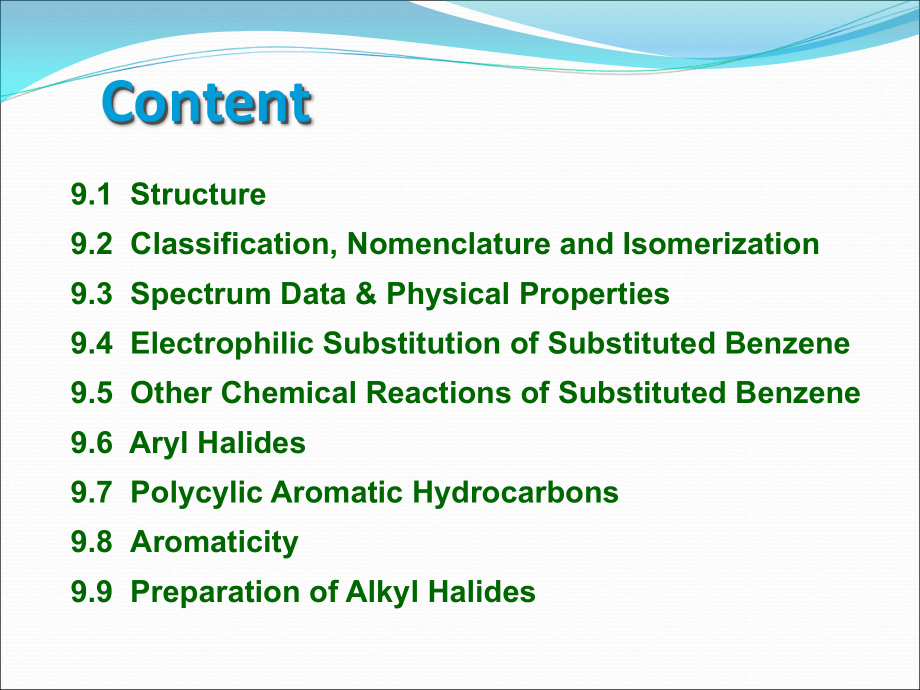 Content

9.1 Structure

9.2 Classification, Nomenclature and Isomerization

9.3 Spectrum Data & Physical Properties

9.4 Electrophilic Substitution of Substituted Benzene

9.5 Other Chemical Reactions of Substituted Benzene

9.6 Aryl Halides

9.7 Polycylic Aromatic Hydrocarbons

9.8 Aromaticity

9.9 Preparation of Alkyl Halides